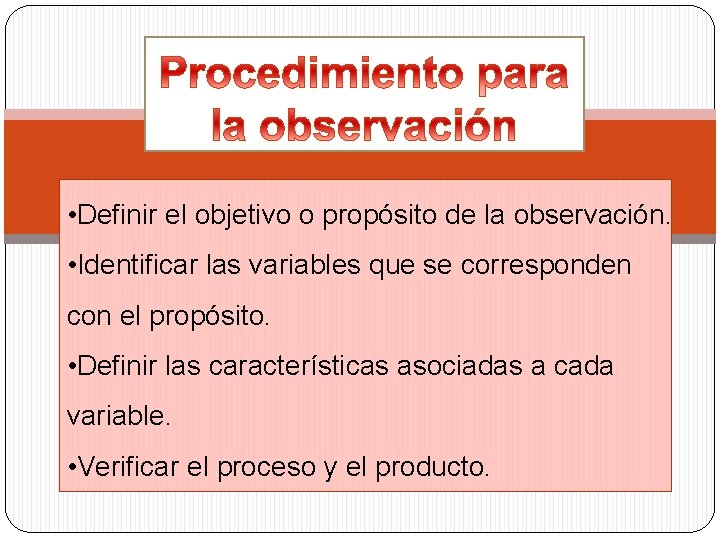 Procedimiento para la observación

•Definir el objetivo o propósito de la observación.

•Identificar las variables que se corresponden con el propósito.

•Definir las características asociadas a cada variable.

•Verificar el proceso y el producto.